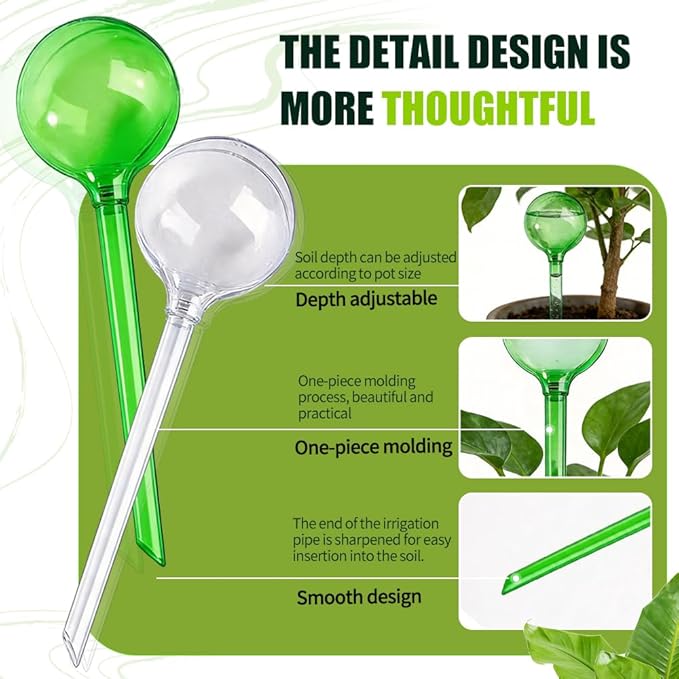 THE DETAIL DESIGN IS MORE THOUGHTFUL

Soil depth can be adjusted according to pot size

Depth adjustable

One-piece molding process, beautiful and practical

One-piece molding

The end of the irrigation pipe is sharpened for easy insertion into the soil.

Smooth design